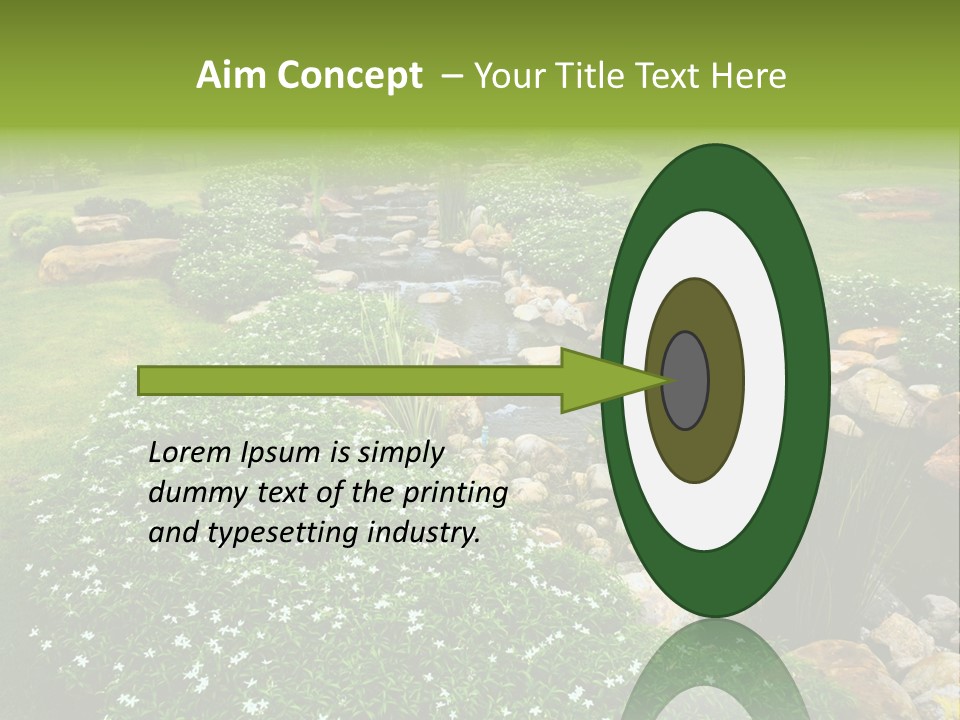 Aim Concept – Your Title Text Here

Lorem Ipsum is simply dummy text of the printing and typesetting industry.